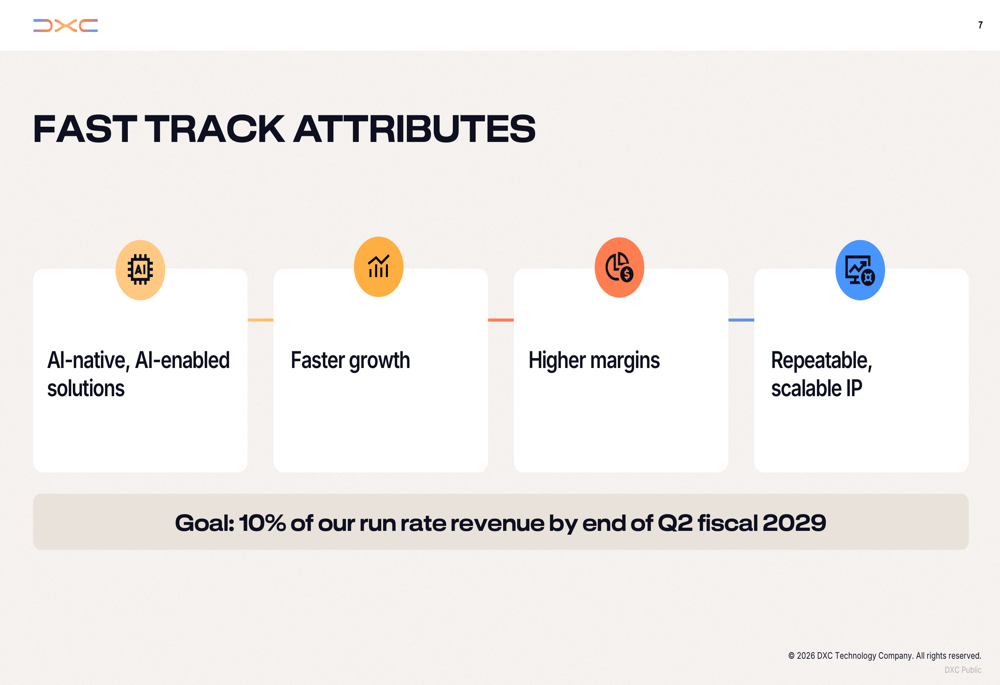 DXC

7

FAST TRACK ATTRIBUTES

AI

AI-native, AI-enabled solutions

Faster growth

Higher margins

Repeatable, scalable IP

Goal: 10% of our run rate revenue by end of Q2 fiscal 2029

© 2026 DXC Technology Company. All rights reserved.
DXC Public